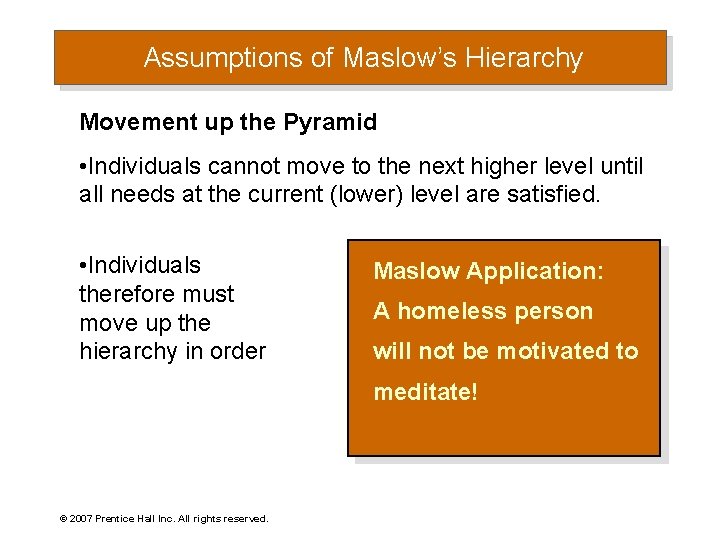 Assumptions of Maslow's Hierarchy

Movement up the Pyramid

•Individuals cannot move to the next higher level until all needs at the current (lower) level are satisfied.

•Individuals therefore must move up the hierarchy in order

Maslow Application:
A homeless person will not be motivated to meditate!

© 2007 Prentice Hall Inc. All rights reserved.